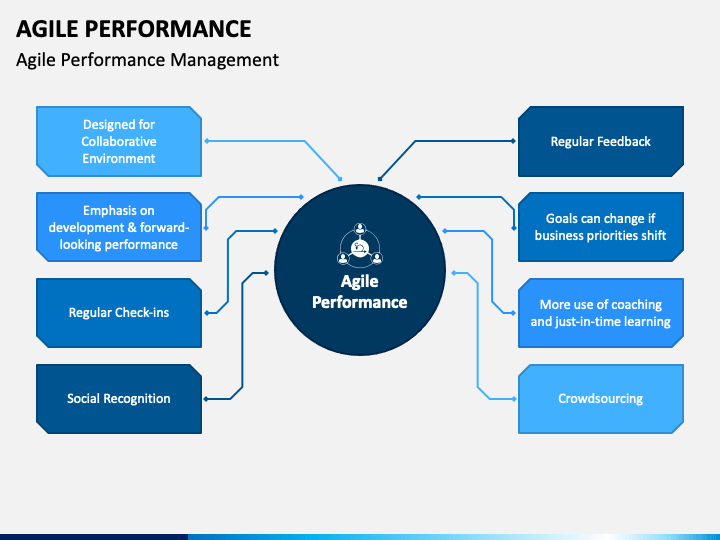 AGILE PERFORMANCE
Agile Performance Management

Designed for Collaborative Environment

Emphasis on development & forward-looking performance

Regular Check-ins

Social Recognition

Agile Performance

Regular Feedback

Goals can change if business priorities shift

More use of coaching and just-in-time learning

Crowdsourcing